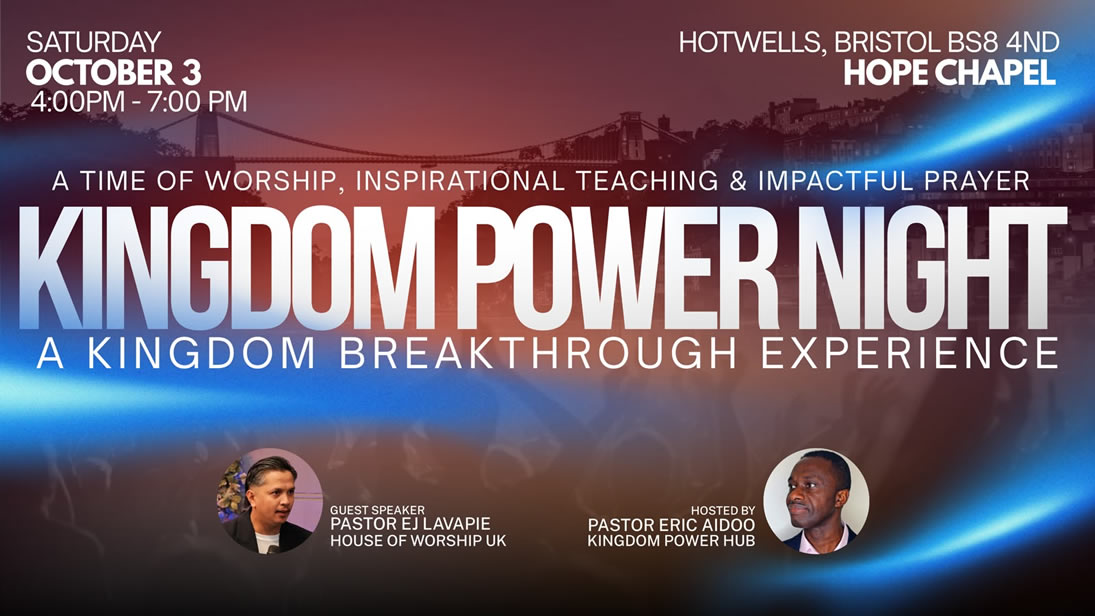 SATURDAY
OCTOBER 3
4:00PM - 7:00 PM

HOTWELLS, BRISTOL BS8 4ND
HOPE CHAPEL

A TIME OF WORSHIP, INSPIRATIONAL TEACHING & IMPACTFUL PRAYER

KINGDOM POWER NIGHT

A KINGDOM BREAKTHROUGH EXPERIENCE

GUEST SPEAKER
PASTOR EJ LAVAPIE
HOUSE OF WORSHIP UK

HOSTED BY
PASTOR ERIC AIDOO
KINGDOM POWER HUB